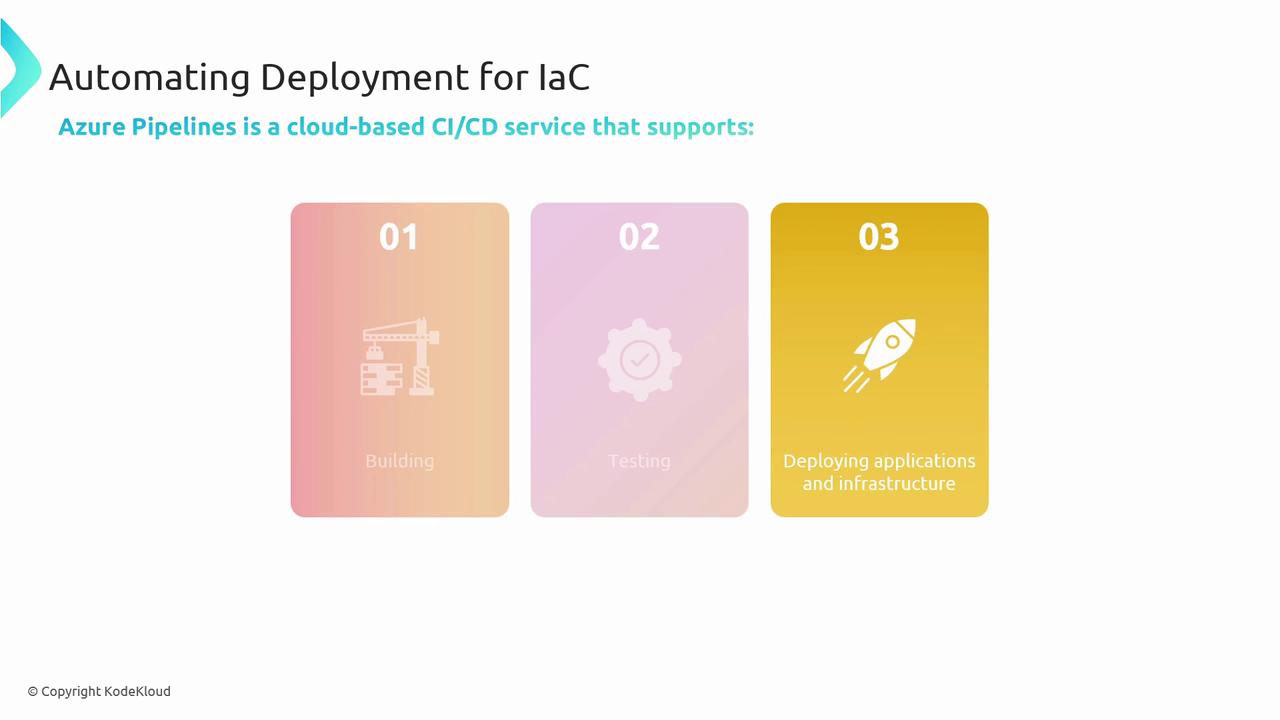 Automating Deployment for IaC

Azure Pipelines is a cloud-based CI/CD service that supports:

01

Building

02

Testing

03

Deploying applications and infrastructure

© Copyright KodeKloud